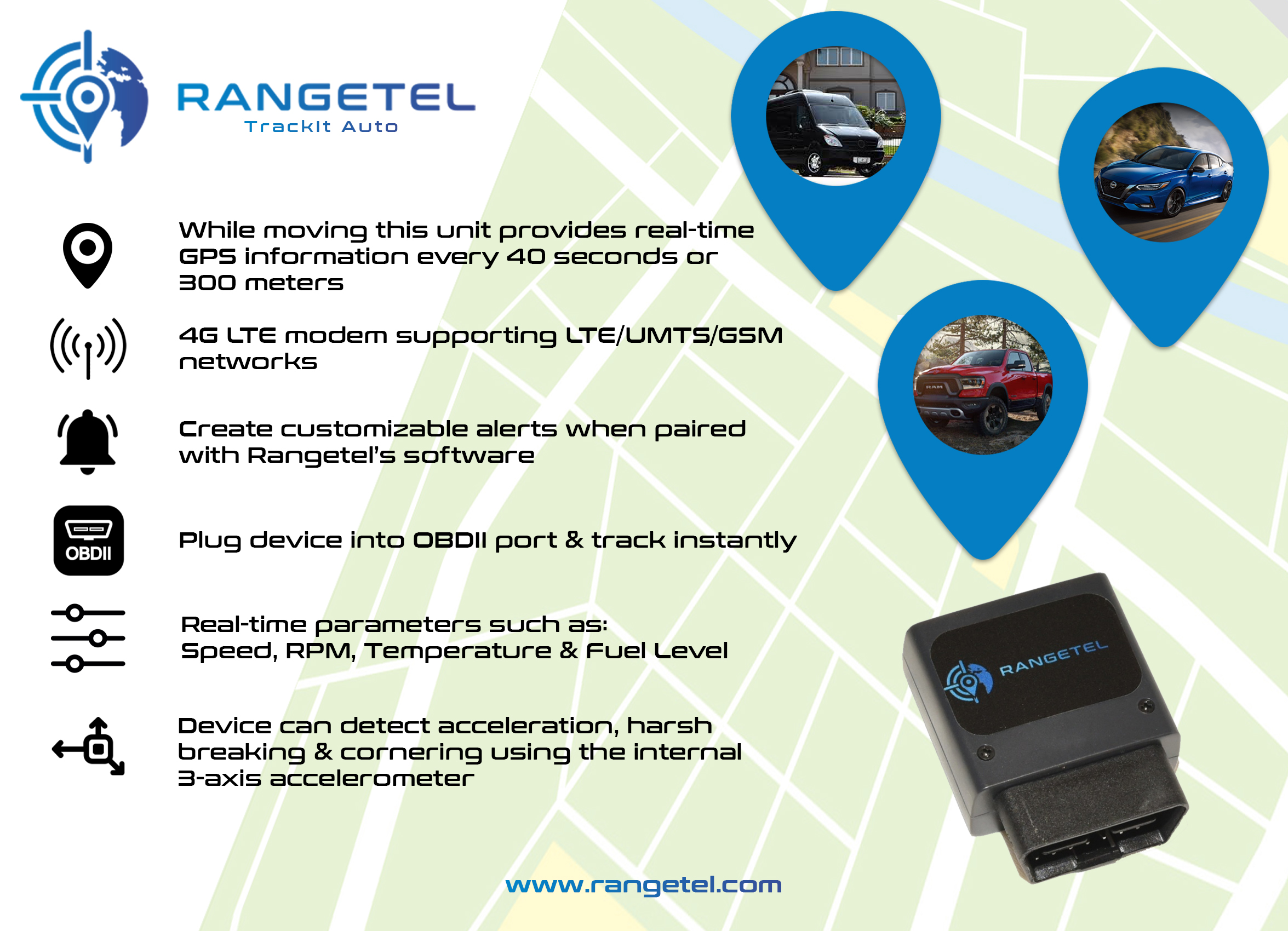 RANGETEL
TrackIt Auto

While moving this unit provides real-time GPS information every 40 seconds or 300 meters

4G LTE modem supporting LTE/UMTS/GSM networks

Create customizable alerts when paired with Rangetel's software

OBDII

Plug device into OBDII port & track instantly

Real-time parameters such as:
Speed, RPM, Temperature & Fuel Level

Device can detect acceleration, harsh breaking & cornering using the internal 3-axis accelerometer

RAM

RANGETEL

www.rangetel.com